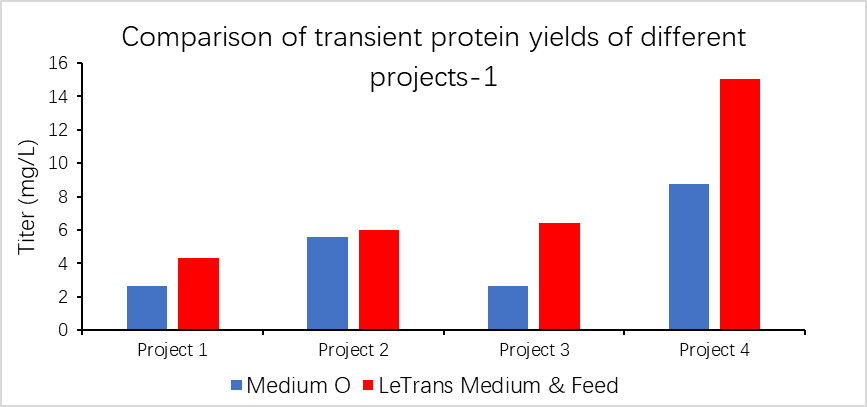 Comparison of transient protein yields of different projects-1

Titer (mg/L)

16
14
12
10
8
6
4
2
0

Project 1
Project 2
Project 3
Project 4

Medium O
LeTrans Medium & Feed